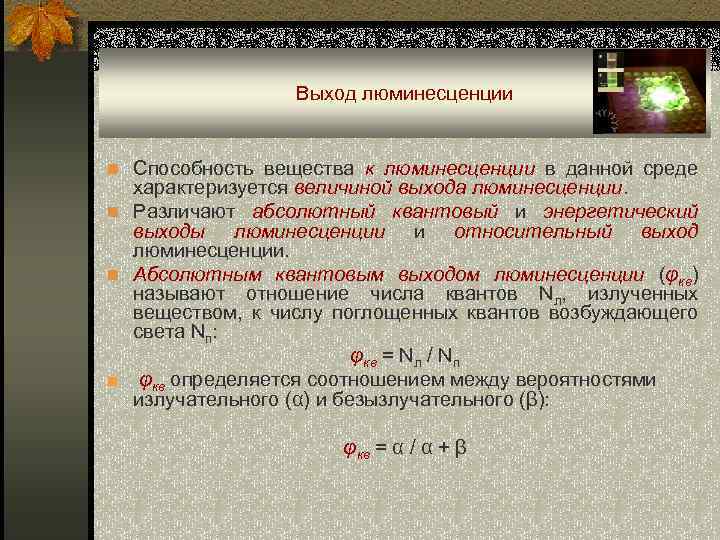 Выход люминесценции

Способность вещества к люминесценции в данной среде характеризуется величиной выхода люминесценции.

Различают абсолютный квантовый и энергетический выходы люминесценции и относительный выход люминесценции.

Абсолютным квантовым выходом люминесценции ($\varphi_{кв}$) называют отношение числа квантов $N_л$, излученных веществом, к числу поглощенных квантов возбуждающего света $N_п$:

$\varphi_{кв} = N_л / N_п$

$\varphi_{кв}$ определяется соотношением между вероятностями излучательного (α) и безызлучательного (β):

$\varphi_{кв} = α / α + β$